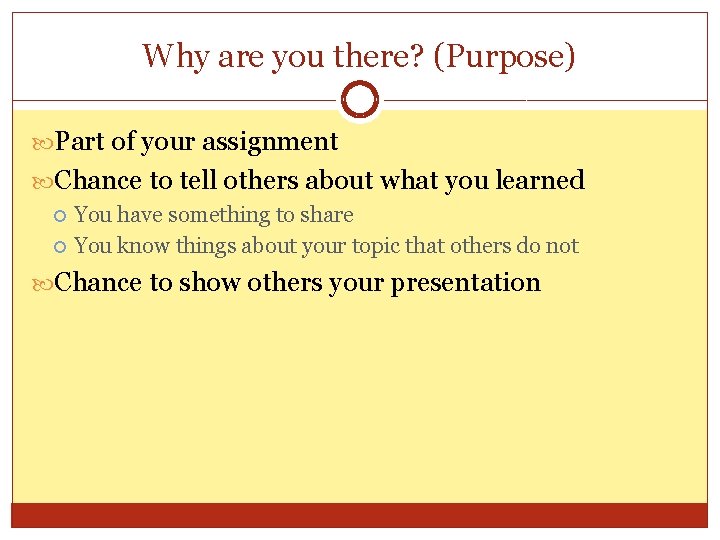 Why are you there? (Purpose)

Part of your assignment

Chance to tell others about what you learned

You have something to share

You know things about your topic that others do not

Chance to show others your presentation